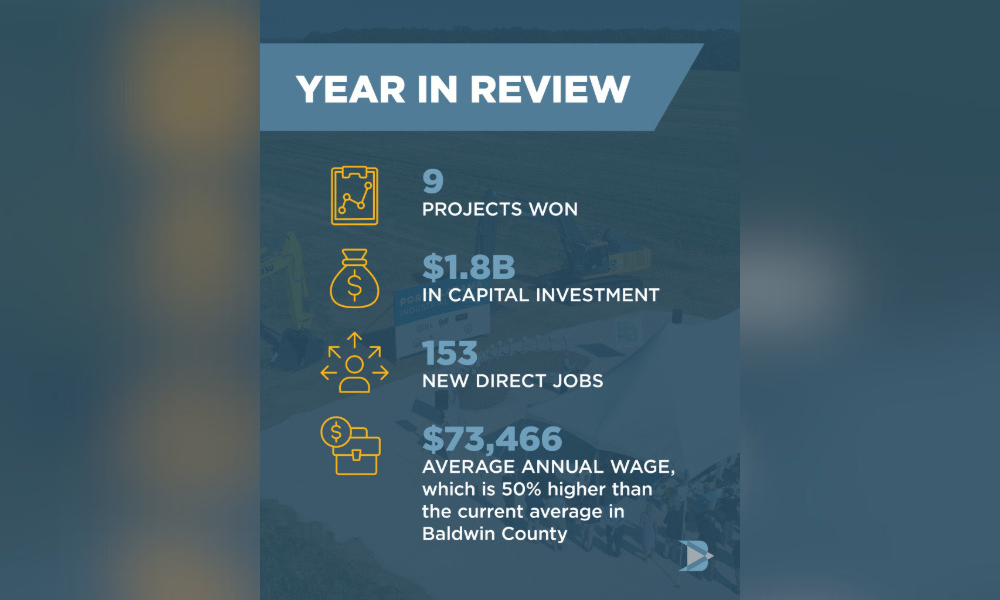 YEAR IN REVIEW

9
PROJECTS WON

$1.8B
IN CAPITAL INVESTMENT

153
NEW DIRECT JOBS

$73,466
AVERAGE ANNUAL WAGE, which is 50% higher than the current average in Baldwin County